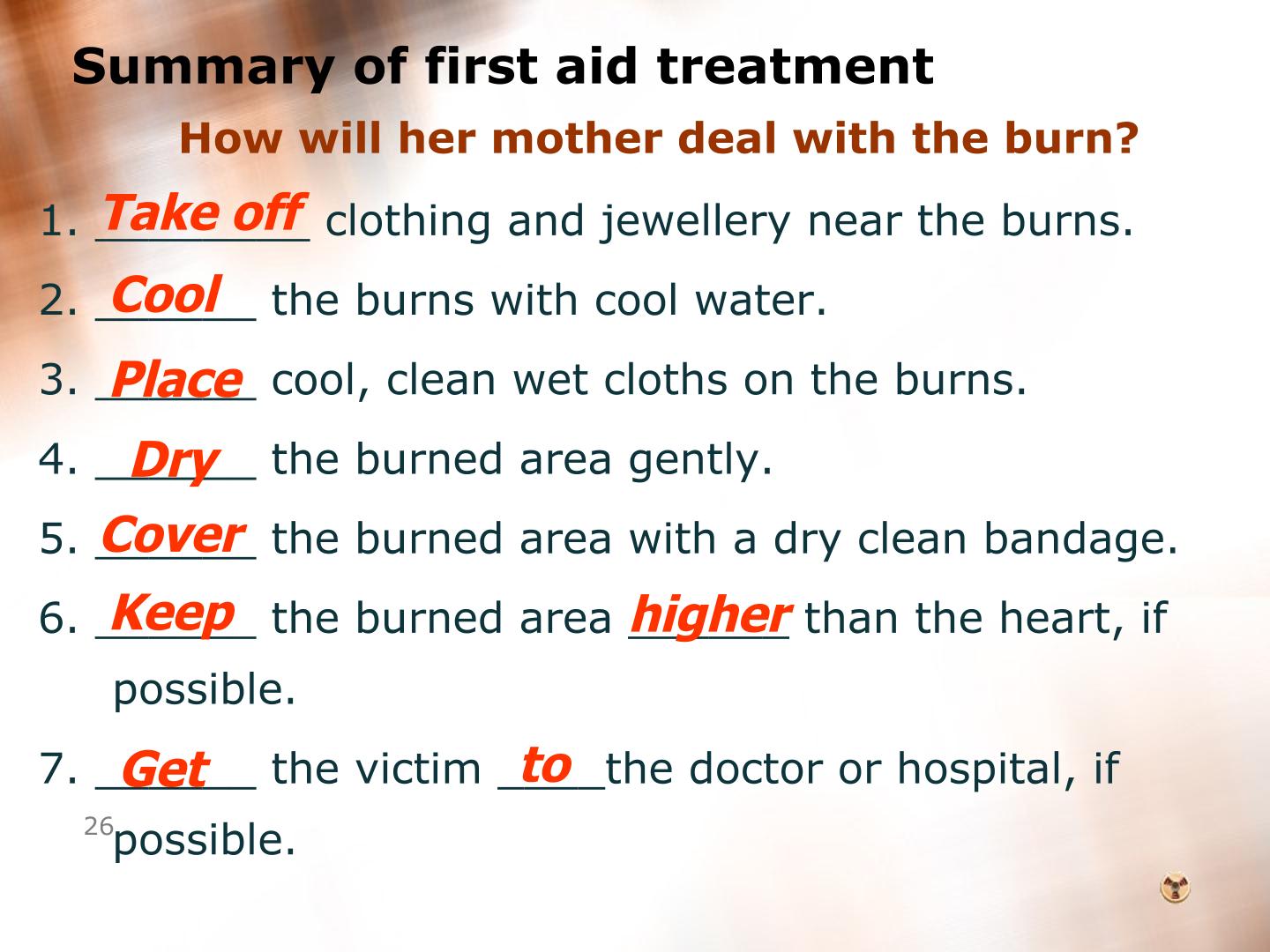 Summary of first aid treatment

How will her mother deal with the burn?

1. Take off clothing and jewellery near the burns.

2. Cool the burns with cool water.

3. Place cool, clean wet cloths on the burns.

4. Dry the burned area gently.

5. Cover the burned area with a dry clean bandage.

6. Keep the burned area higher than the heart, if possible.

7. Get the victim to the doctor or hospital, if possible.

26